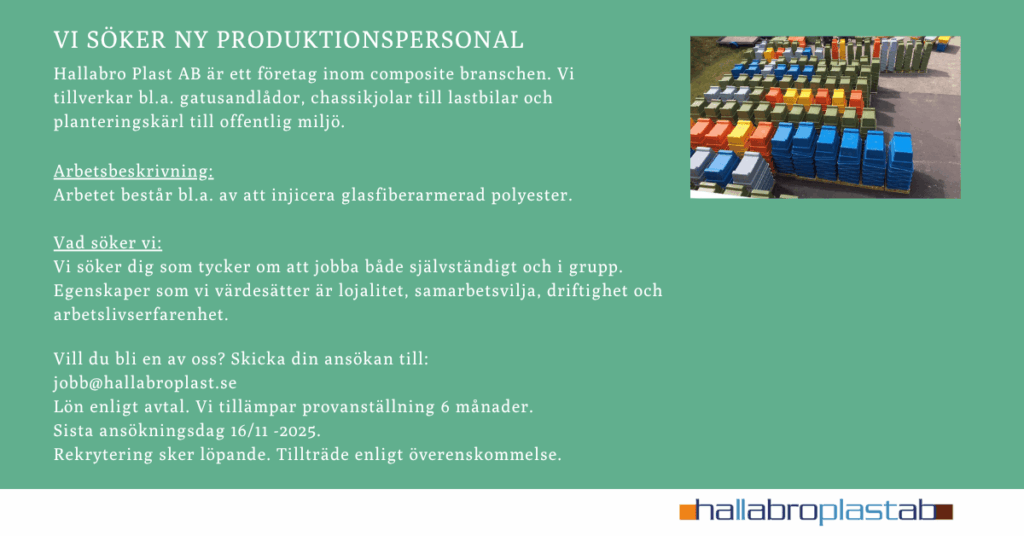 VI SÖKER NY PRODUKTIONSPERSONAL

Hallabro Plast AB är ett företag inom composite branschen. Vi tillverkar bl.a. gatusandlådor, chassikjolar till lastbilar och planteringskärl till offentlig miljö.

Arbetsbeskrivning:
Arbetet består bl.a. av att injicera glasfiberarmerad polyester.

Vad söker vi:
Vi söker dig som tycker om att jobba både självständigt och i grupp. Egenskaper som vi värdesätter är lojalitet, samarbetsvilja, driftighet och arbetslivserfarenhet.

Vill du bli en av oss? Skicka din ansökan till:
jobb@hallabroplast.se
Lön enligt avtal. Vi tillämpar provanställning 6 månader.
Sista ansökningsdag 16/11 -2025.
Rekrytering sker löpande. Tillträde enligt överenskommelse.

hallabroplastab